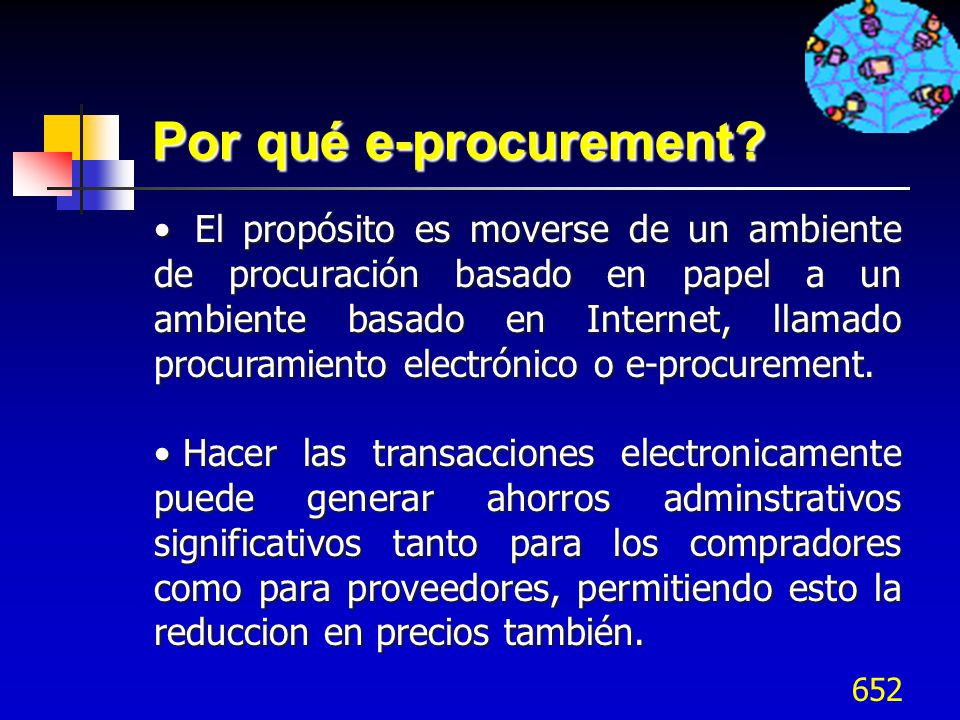 Por qué e-procurement?

• El propósito es moverse de un ambiente de procuración basado en papel a un ambiente basado en Internet, llamado procuramiento electrónico o e-procurement.

• Hacer las transacciones electronicamente puede generar ahorros adminstrativos significativos tanto para los compradores como para proveedores, permitiendo esto la reduccion en precios también.

652